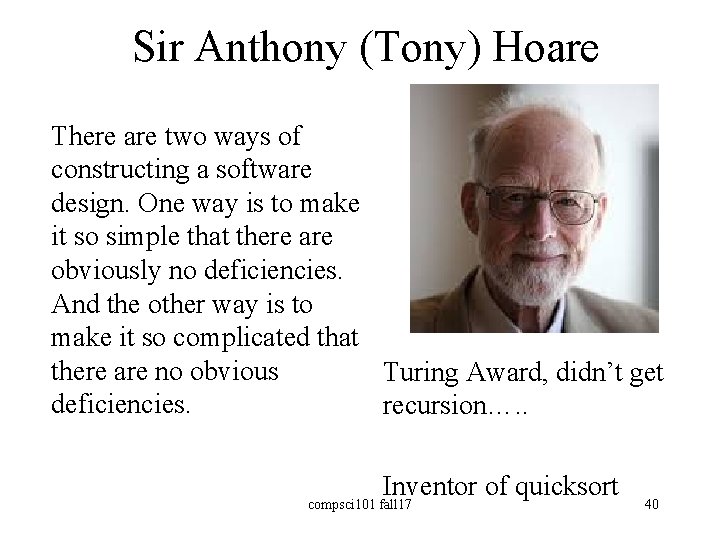 Sir Anthony (Tony) Hoare

There are two ways of constructing a software design. One way is to make it so simple that there are obviously no deficiencies. And the other way is to make it so complicated that there are no obvious deficiencies.

Turing Award, didn't get recursion…..

Inventor of quicksort

compsci101 fall17

40